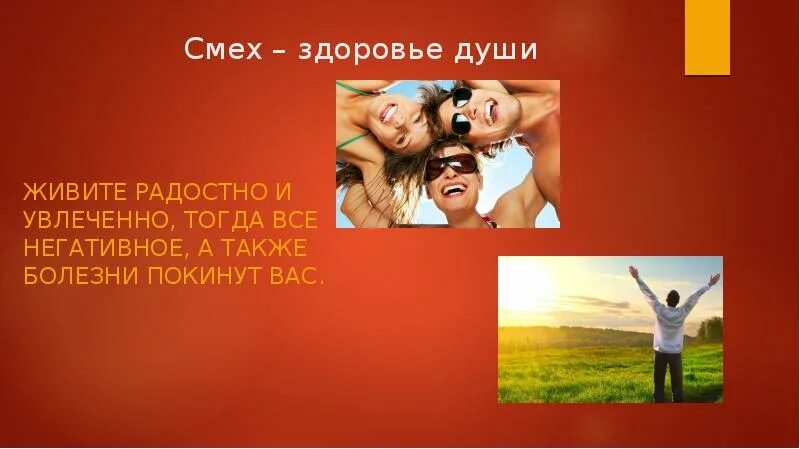 Смех – здоровье души

ЖИВИТЕ РАДОСТНО И УВЛЕЧЕННО, ТОГДА ВСЕ НЕГАТИВНОЕ, А ТАКЖЕ БОЛЕЗНИ ПОКИНУТ ВАС.